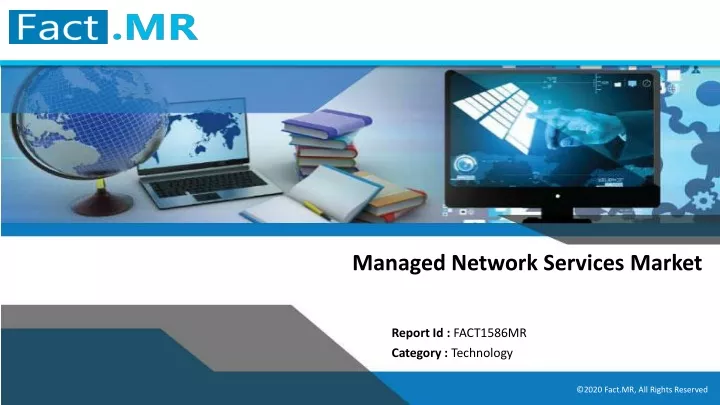 Fact.MR

Managed Network Services Market

Report Id : FACT1586MR
Category : Technology

©2020 Fact.MR, All Rights Reserved